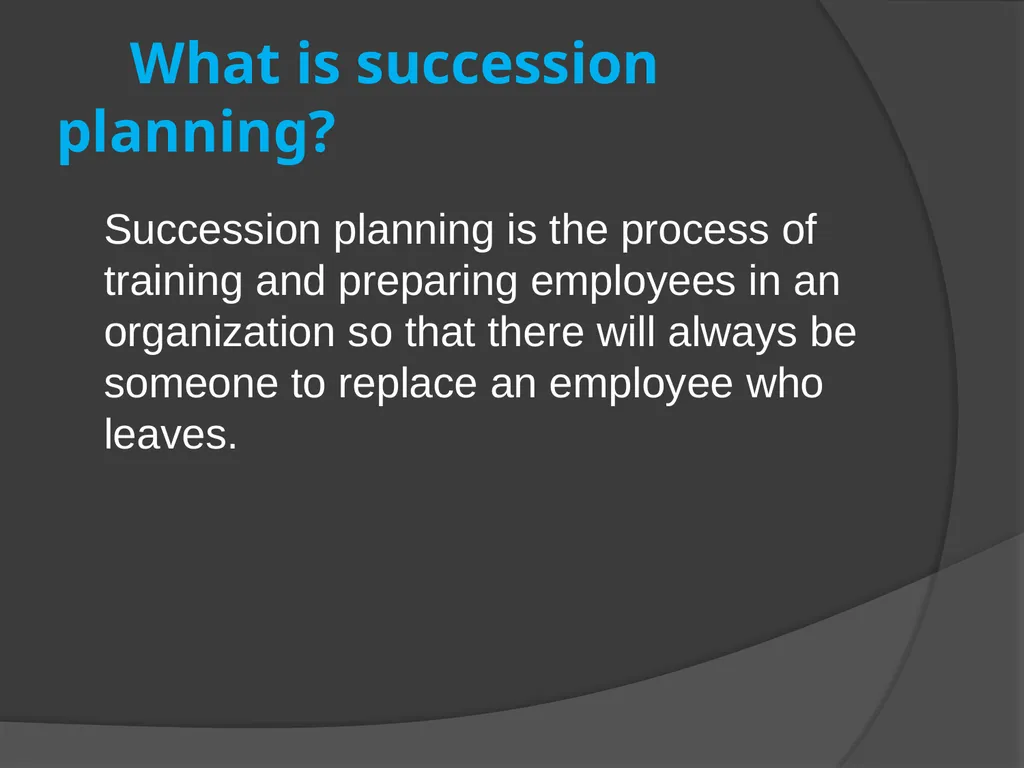 What is succession planning?

Succession planning is the process of training and preparing employees in an organization so that there will always be someone to replace an employee who leaves.